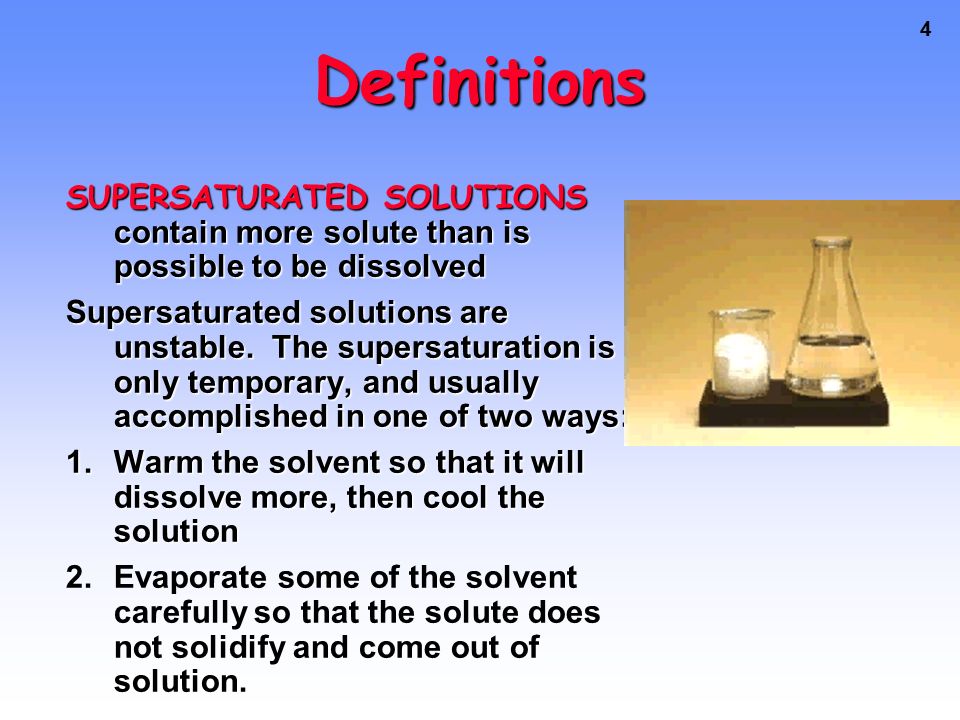 4

Definitions

SUPERSATURATED SOLUTIONS contain more solute than is possible to be dissolved

Supersaturated solutions are unstable. The supersaturation is only temporary, and usually accomplished in one of two ways:

1. Warm the solvent so that it will dissolve more, then cool the solution

2. Evaporate some of the solvent carefully so that the solute does not solidify and come out of solution.